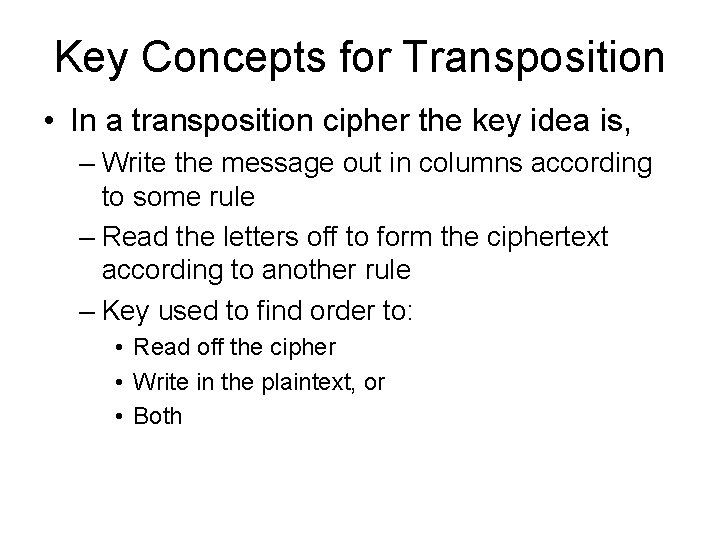 Key Concepts for Transposition

• In a transposition cipher the key idea is,
 – Write the message out in columns according to some rule
 – Read the letters off to form the ciphertext according to another rule
 – Key used to find order to:
  • Read off the cipher
  • Write in the plaintext, or
  • Both